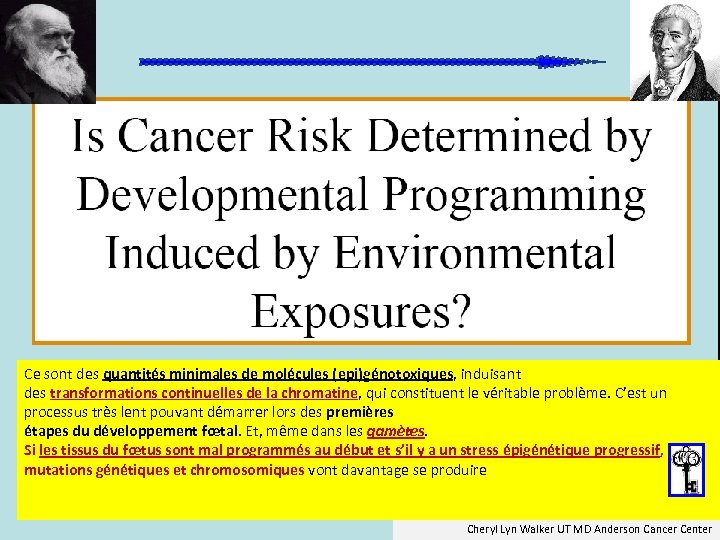 Is Cancer Risk Determined by Developmental Programming Induced by Environmental Exposures?

Ce sont des quantités minimales de molécules (epi)génotoxiques, induisant des transformations continuelles de la chromatine, qui constituent le véritable problème. C'est un processus très lent pouvant démarrer lors des premières étapes du développement fœtal. Et, même dans les gamètes.
Si les tissus du fœtus sont mal programmés au début et s'il y a un stress épigénétique progressif, mutations génétiques et chromosomiques vont davantage se produire

Cheryl Lyn Walker UT MD Anderson Cancer Center